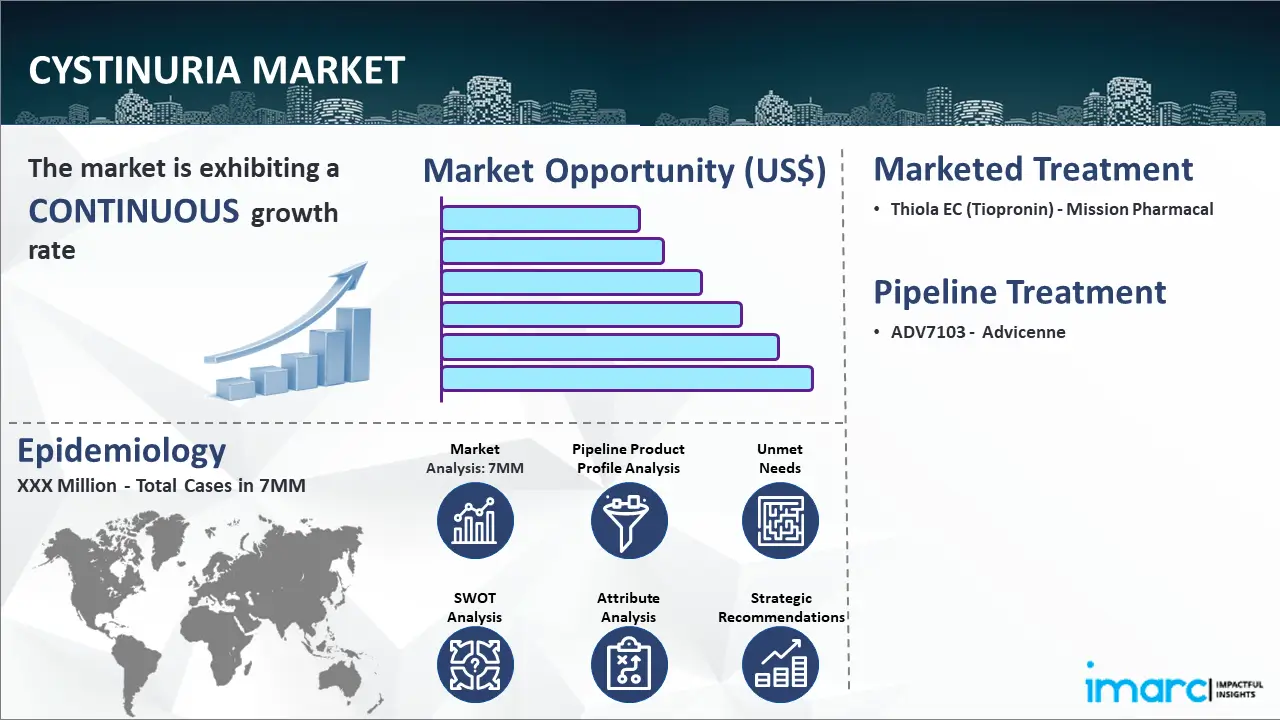 CYSTINURIA MARKET

The market is exhibiting a CONTINUOUS growth rate

Market Opportunity (US$)

Marketed Treatment

• Thiola EC (Tiopronin) - Mission Pharmacal

Pipeline Treatment

• ADV7103 - Advicenne

Epidemiology

XXX Million - Total Cases in 7MM

Market Analysis: 7MM

Pipeline Product Profile Analysis

Unmet Needs

SWOT Analysis

Attribute Analysis

Strategic Recommendations

imarc IMPACTFUL INSIGHTS